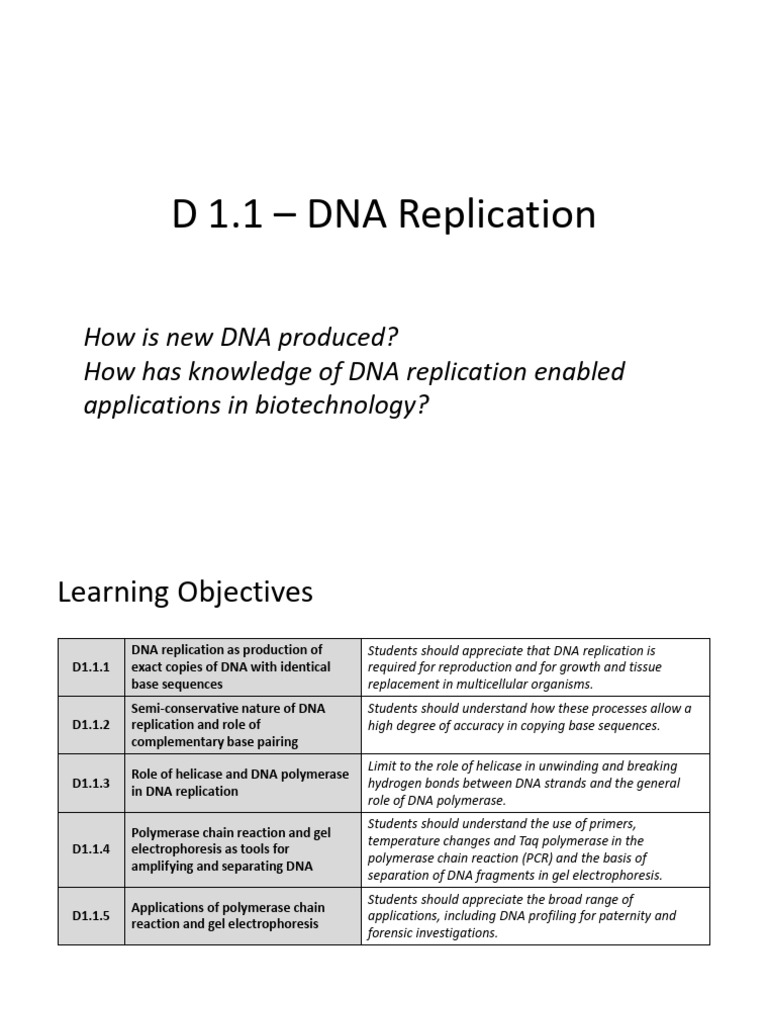 D 1.1 – DNA Replication

How is new DNA produced?
How has knowledge of DNA replication enabled applications in biotechnology?

Learning Objectives

| D1.1.1 | DNA replication as production of exact copies of DNA with identical base sequences | Students should appreciate that DNA replication is required for reproduction and for growth and tissue replacement in multicellular organisms. |
|---|---|---|
| D1.1.2 | Semi-conservative nature of DNA replication and role of complementary base pairing | Students should understand how these processes allow a high degree of accuracy in copying base sequences. |
| D1.1.3 | Role of helicase and DNA polymerase in DNA replication | Limit to the role of helicase in unwinding and breaking hydrogen bonds between DNA strands and the general role of DNA polymerase. |
| D1.1.4 | Polymerase chain reaction and gel electrophoresis as tools for amplifying and separating DNA | Students should understand the use of primers, temperature changes and Taq polymerase in the polymerase chain reaction (PCR) and the basis of separation of DNA fragments in gel electrophoresis. |
| D1.1.5 | Applications of polymerase chain reaction and gel electrophoresis | Students should appreciate the broad range of applications, including DNA profiling for paternity and forensic investigations. |